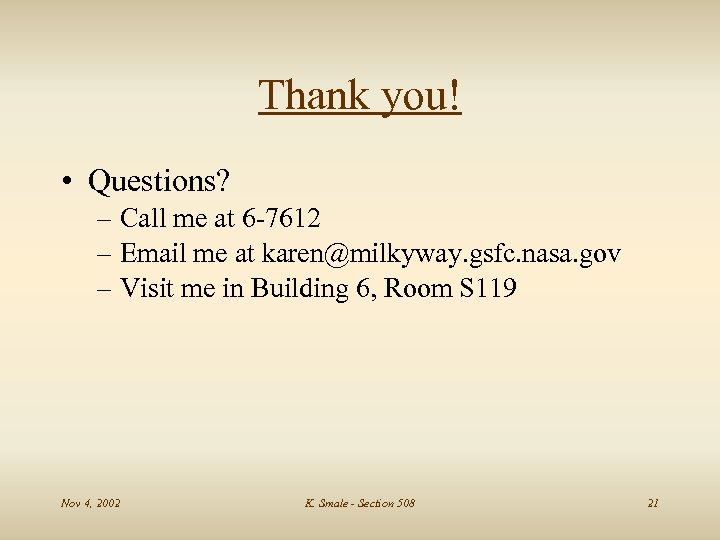 Thank you!

• Questions?
– Call me at 6-7612
– Email me at karen@milkyway.gsfc.nasa.gov
– Visit me in Building 6, Room S119

Nov 4, 2002

K. Smale - Section 508

21